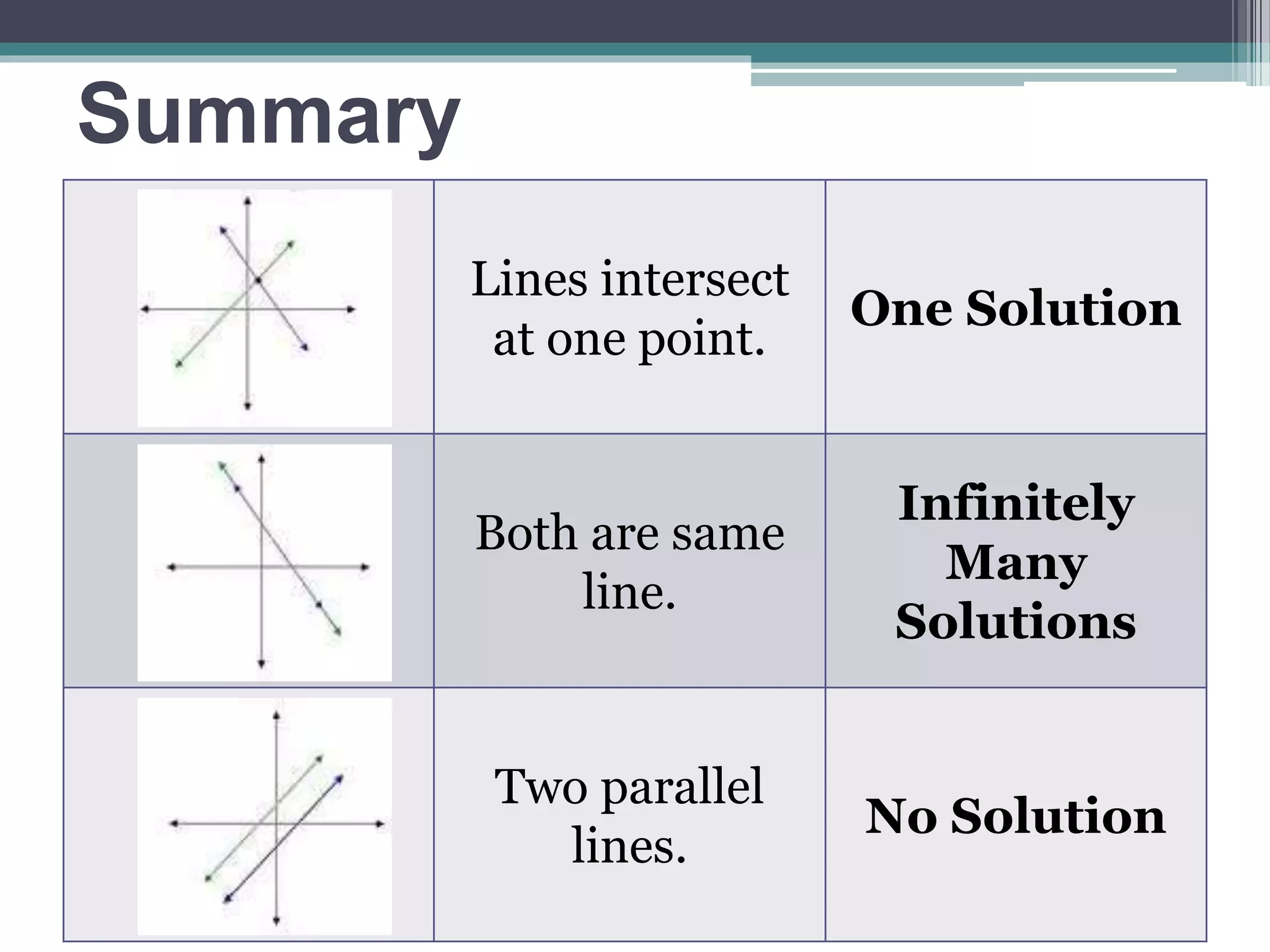 Summary

| | | |
|---|---|---|
| | Lines intersect at one point. | One Solution |
| | Both are same line. | Infinitely Many Solutions |
| | Two parallel lines. | No Solution |